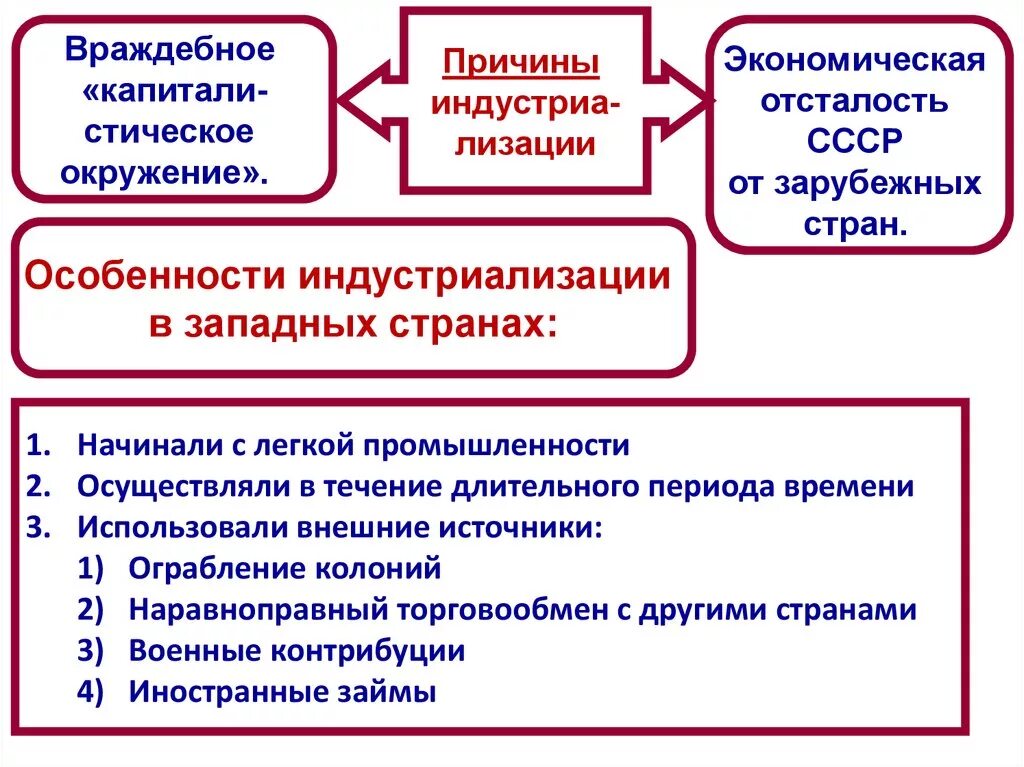 Враждебное «капиталистическое окружение».

Причины индустриализации

Экономическая отсталость СССР от зарубежных стран.

Особенности индустриализации в западных странах:

1. Начинали с легкой промышленности
2. Осуществляли в течение длительного периода времени
3. Использовали внешние источники:
1) Ограбление колоний
2) Наравноправный торговообмен с другими странами
3) Военные контрибуции
4) Иностранные займы